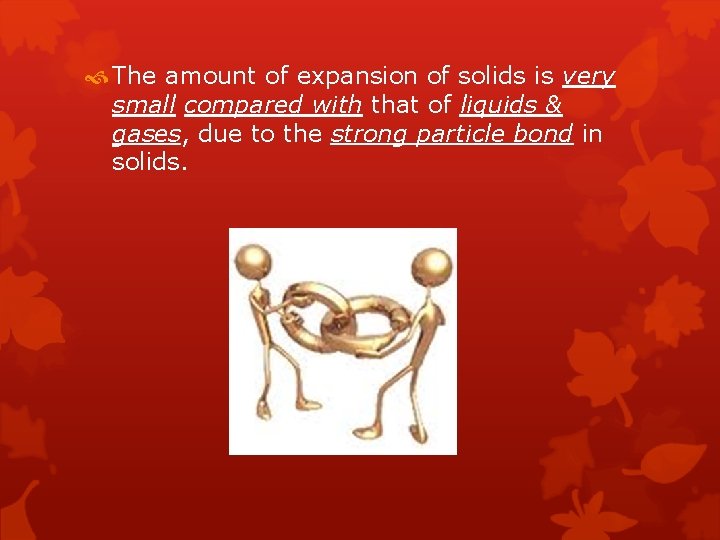 The amount of expansion of solids is very small compared with that of liquids & gases, due to the strong particle bond in solids.